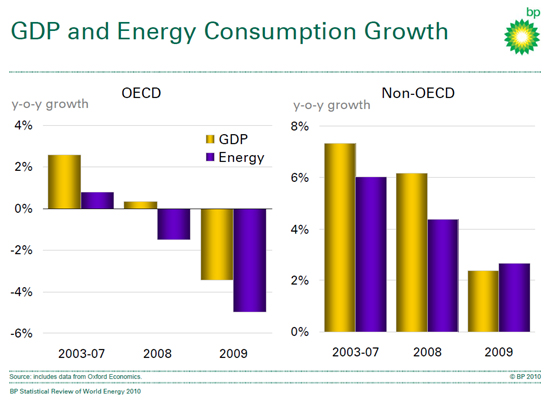 GDP and Energy Consumption Growth

bp

OECD

y-o-y growth

4%
2%
0%
-2%
-4%
-6%

GDP
Energy

2003-07
2008
2009

Non-OECD

y-o-y growth

8%
6%
4%
2%
0%

2003-07
2008
2009

Source: includes data from Oxford Economics.

© BP 2010

BP Statistical Review of World Energy 2010